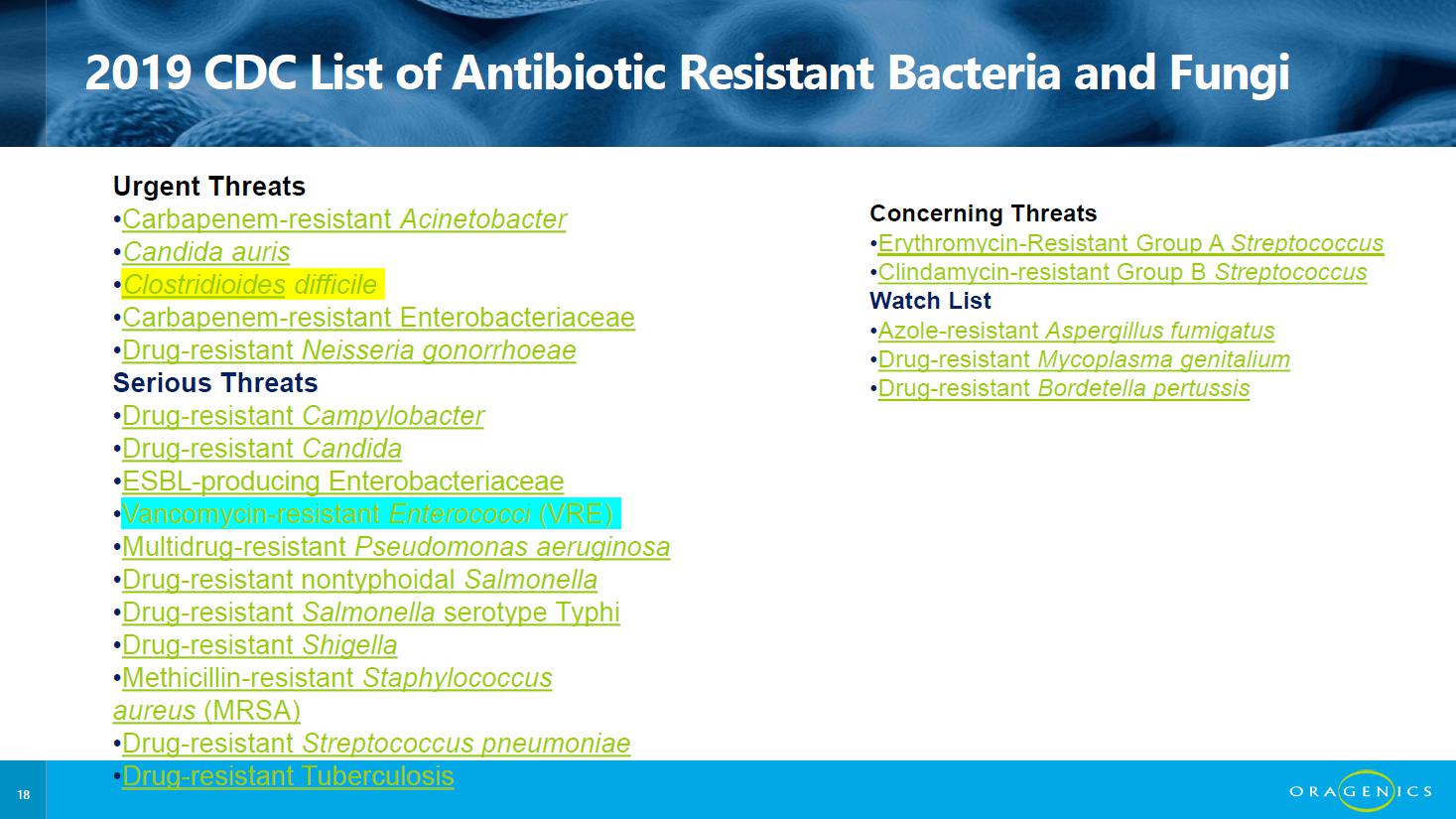 2019 CDC List of Antibiotic Resistant Bacteria and Fungi

Urgent Threats
•Carbapenem-resistant Acinetobacter
•Candida auris
•Clostridioides difficile
•Carbapenem-resistant Enterobacteriaceae
•Drug-resistant Neisseria gonorrhoeae
Serious Threats
•Drug-resistant Campylobacter
•Drug-resistant Candida
•ESBL-producing Enterobacteriaceae
•Vancomycin-resistant Enterococci (VRE)
•Multidrug-resistant Pseudomonas aeruginosa
•Drug-resistant nontyphoidal Salmonella
•Drug-resistant Salmonella serotype Typhi
•Drug-resistant Shigella
•Methicillin-resistant Staphylococcus aureus (MRSA)
•Drug-resistant Streptococcus pneumoniae
•Drug-resistant Tuberculosis

Concerning Threats
•Erythromycin-Resistant Group A Streptococcus
•Clindamycin-resistant Group B Streptococcus
Watch List
•Azole-resistant Aspergillus fumigatus
•Drug-resistant Mycoplasma genitalium
•Drug-resistant Bordetella pertussis

18

ORAGENICS